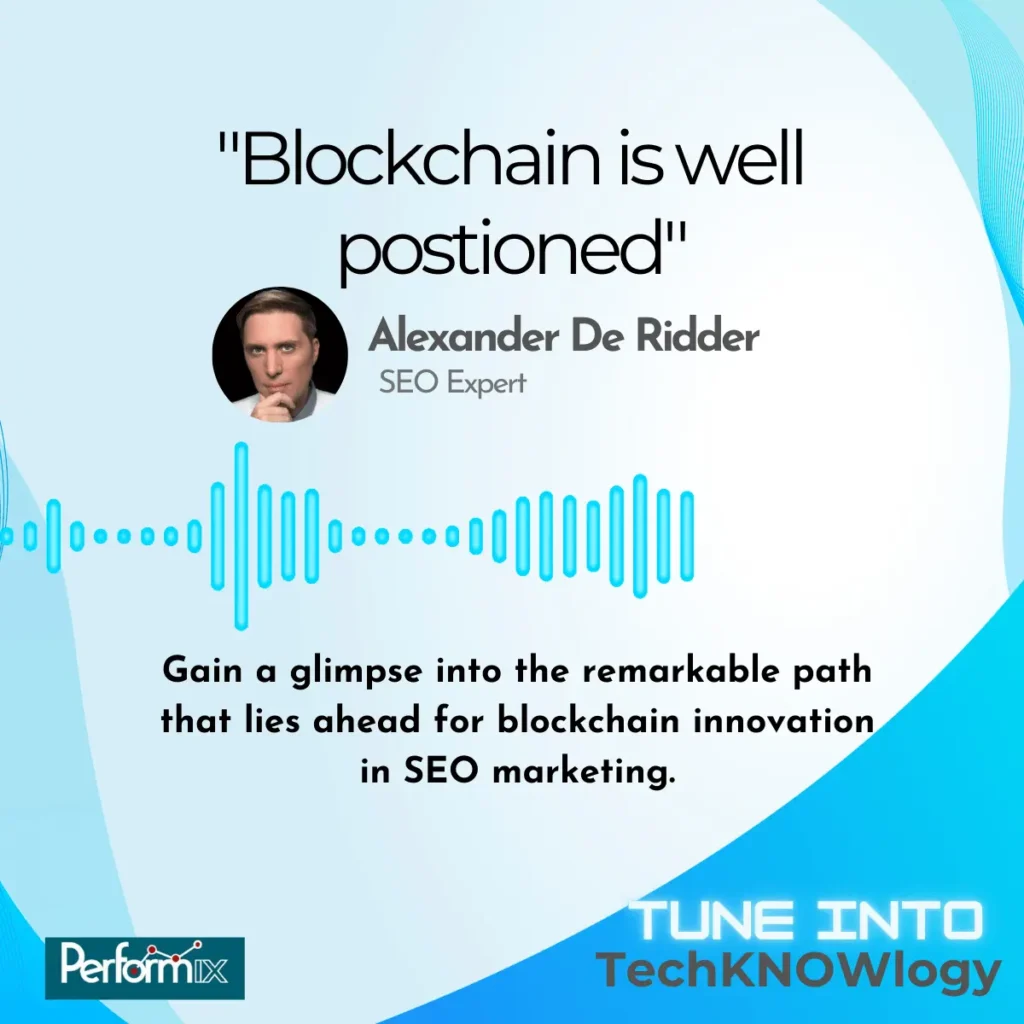 "Blockchain is well postioned"

Alexander De Ridder
SEO Expert

Gain a glimpse into the remarkable path that lies ahead for blockchain innovation in SEO marketing.

Performix

TUNE INTO
TechKNOWlogy